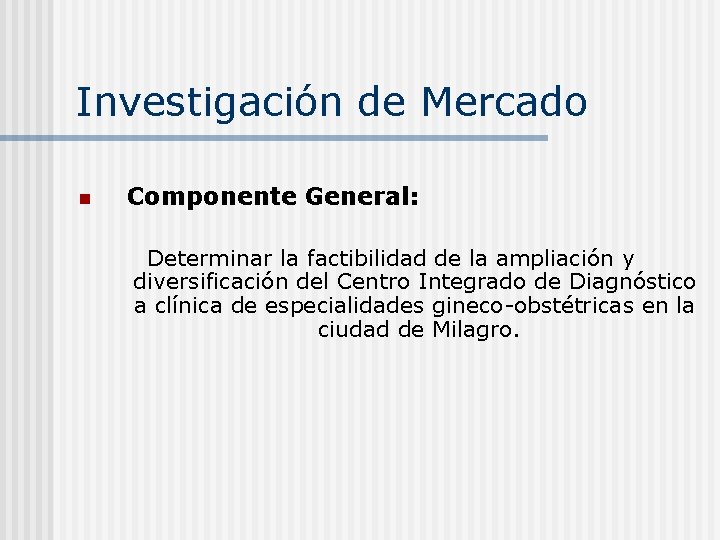 Investigación de Mercado

Componente General:

Determinar la factibilidad de la ampliación y diversificación del Centro Integrado de Diagnóstico a clínica de especialidades gineco-obstétricas en la ciudad de Milagro.